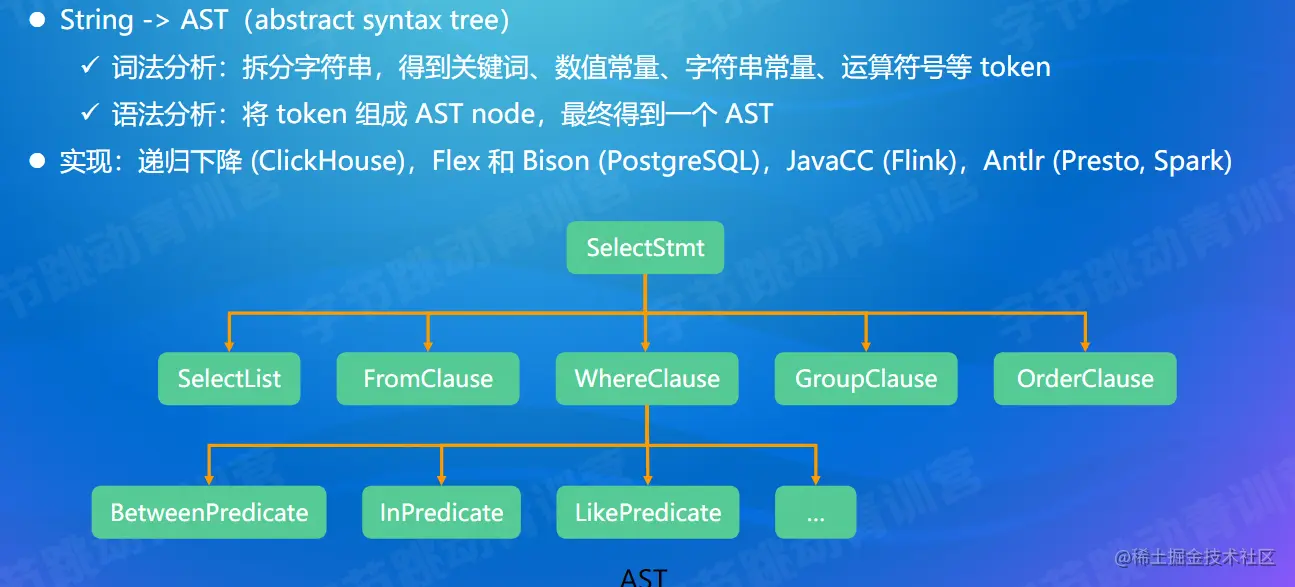 ● String -> AST（abstract syntax tree）

✓ 词法分析：拆分字符串，得到关键词、数值常量、字符串常量、运算符号等 token

✓ 语法分析：将 token 组成 AST node，最终得到一个 AST

● 实现：递归下降 (ClickHouse)，Flex 和 Bison (PostgreSQL)，JavaCC (Flink)，Antlr (Presto, Spark)

SelectStmt

SelectList

FromClause

WhereClause

GroupClause

OrderClause

BetweenPredicate

InPredicate

LikePredicate

...

AST

字节跳动青训营

@稀土掘金技术社区